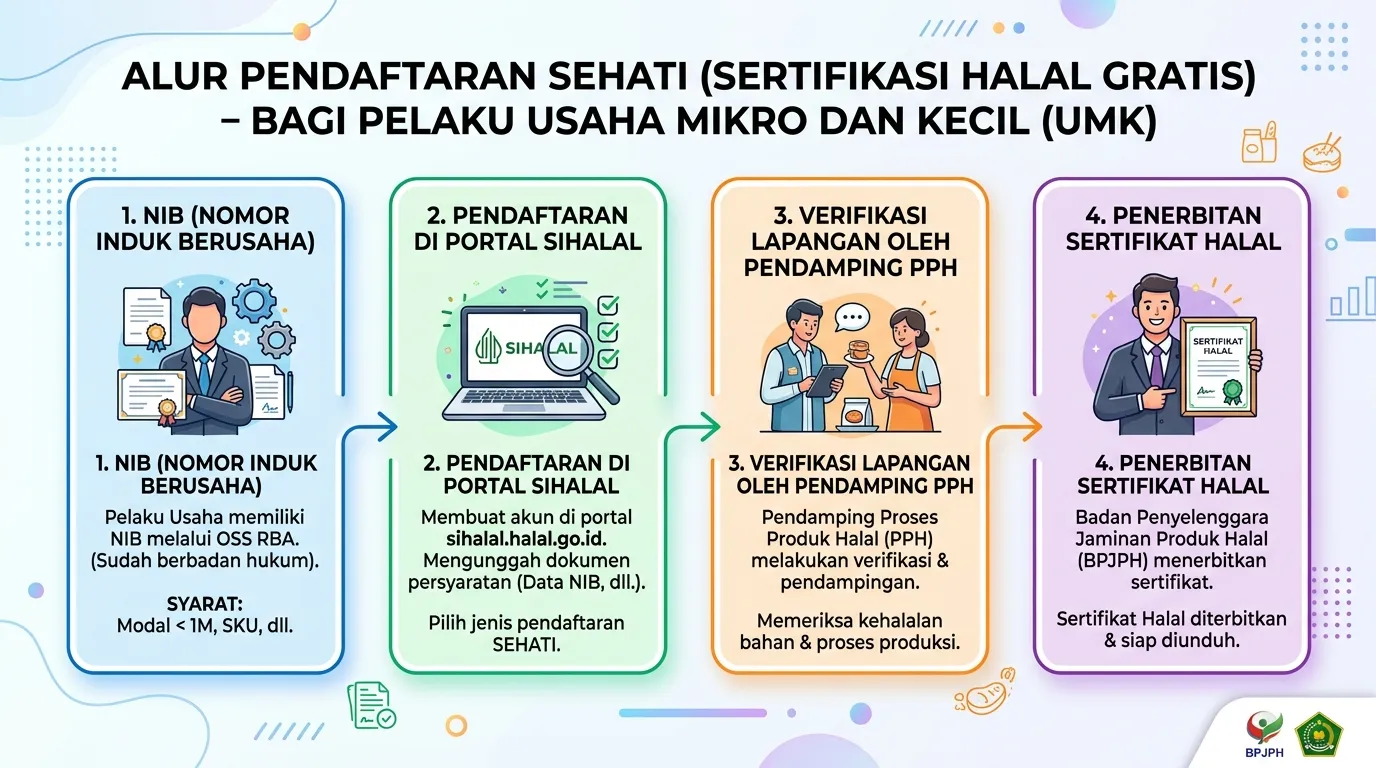 ALUR PENDAFTARAN SEHATI (SERTIFIKASI HALAL GRATIS) – BAGI PELAKU USAHA MIKRO DAN KECIL (UMK)

1. NIB (NOMOR INDUK BERUSAHA)

1. NIB (NOMOR INDUK BERUSAHA)

Pelaku Usaha memiliki NIB melalui OSS RBA. (Sudah berbadan hukum).

SYARAT:
Modal < 1M, SKU, dll.

2. PENDAFTARAN DI PORTAL SIHALAL

SIHALAL

2. PENDAFTARAN DI PORTAL SIHALAL

Membuat akun di portal sihalal.halal.go.id. Mengunggah dokumen persyaratan (Data NIB, dll.).

Pilih jenis pendaftaran SEHATI.

3. VERIFIKASI LAPANGAN OLEH PENDAMPING PPH

3. VERIFIKASI LAPANGAN OLEH PENDAMPING PPH

Pendamping Proses Produk Halal (PPH) melakukan verifikasi & pendampingan.

Memeriksa kehalalan bahan & proses produksi.

4. PENERBITAN SERTIFIKAT HALAL

SERTIFIKAT HALAL

4. PENERBITAN SERTIFIKAT HALAL

Badan Penyelenggara Jaminan Produk Halal (BPJPH) menerbitkan sertifikat.

Sertifikat Halal diterbitkan & siap diunduh.

BPJPH